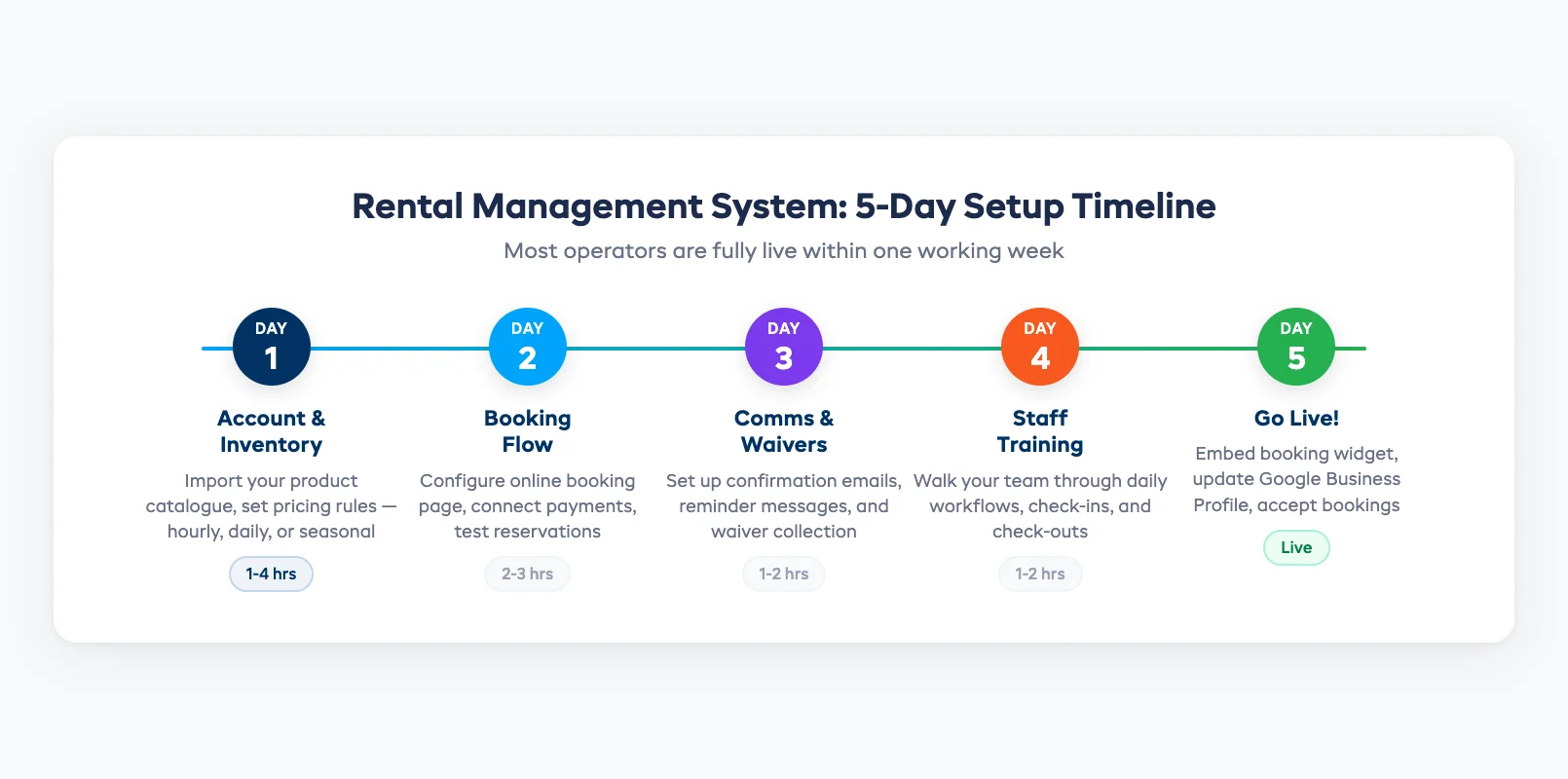 Rental Management System: 5-Day Setup Timeline

Most operators are fully live within one working week

DAY 1

Account & Inventory

Import your product catalogue, set pricing rules — hourly, daily, or seasonal

1-4 hrs

DAY 2

Booking Flow

Configure online booking page, connect payments, test reservations

2-3 hrs

DAY 3

Comms & Waivers

Set up confirmation emails, reminder messages, and waiver collection

1-2 hrs

DAY 4

Staff Training

Walk your team through daily workflows, check-ins, and check-outs

1-2 hrs

DAY 5

Go Live!

Embed booking widget, update Google Business Profile, accept bookings

Live